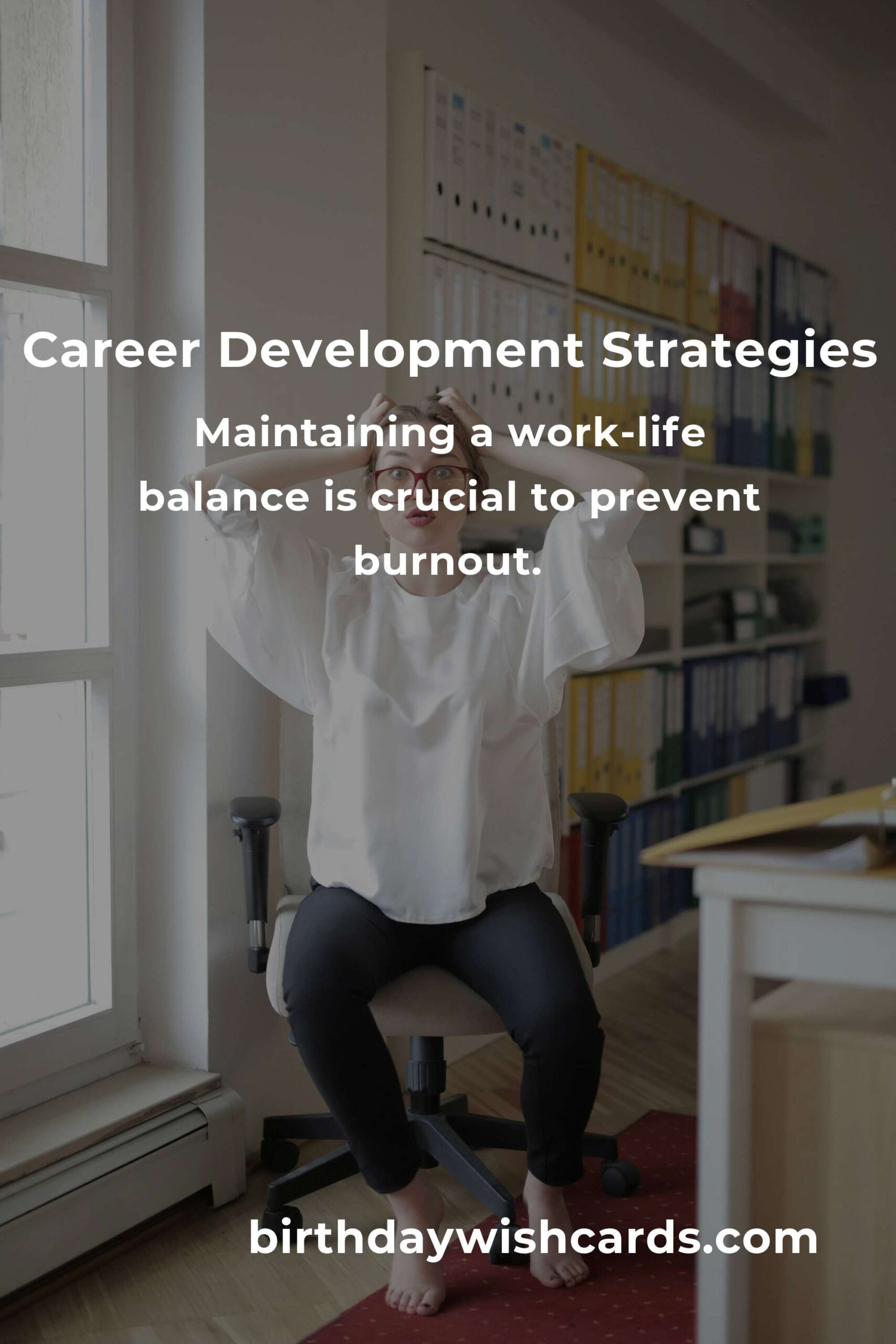 Career Development Strategies

Maintaining a work-life balance is crucial to prevent burnout.

birthdaywishcards.com